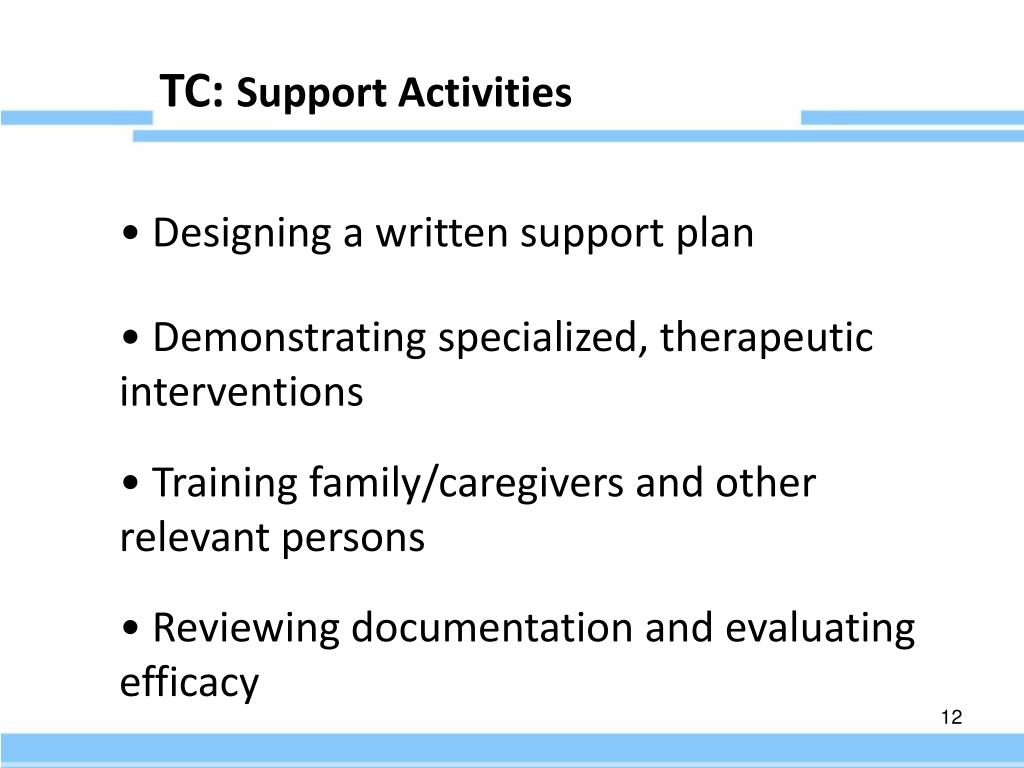 TC: Support Activities

• Designing a written support plan

• Demonstrating specialized, therapeutic interventions

• Training family/caregivers and other relevant persons

• Reviewing documentation and evaluating efficacy

12